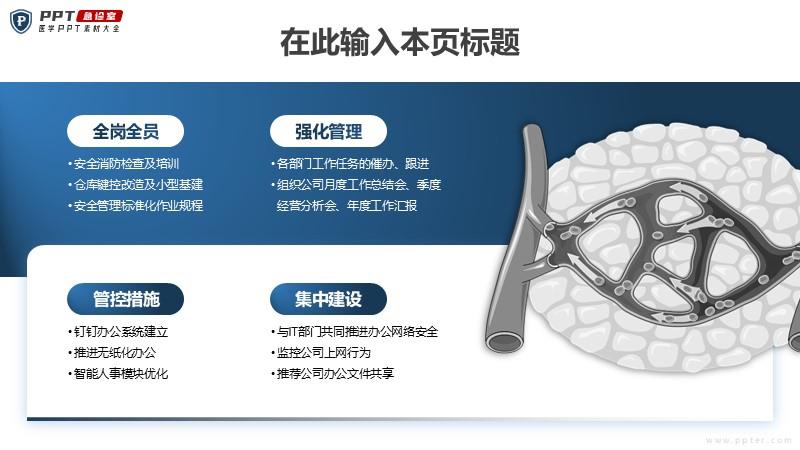 PPT 急诊室
医学PPT素材大全

在此输入本页标题

全岗全员
• 安全消防检查及培训
• 仓库键控改造及小型基建
• 安全管理标准化作业规程

强化管理
• 各部门工作任务的催办、跟进
• 组织公司月度工作总结会、季度经营分析会、年度工作汇报

管控措施
• 钉钉办公系统建立
• 推进无纸化办公
• 智能人事模块优化

集中建设
• 与IT部门共同推进办公网络安全
• 监控公司上网行为
• 推荐公司办公文件共享

www.ppter.com